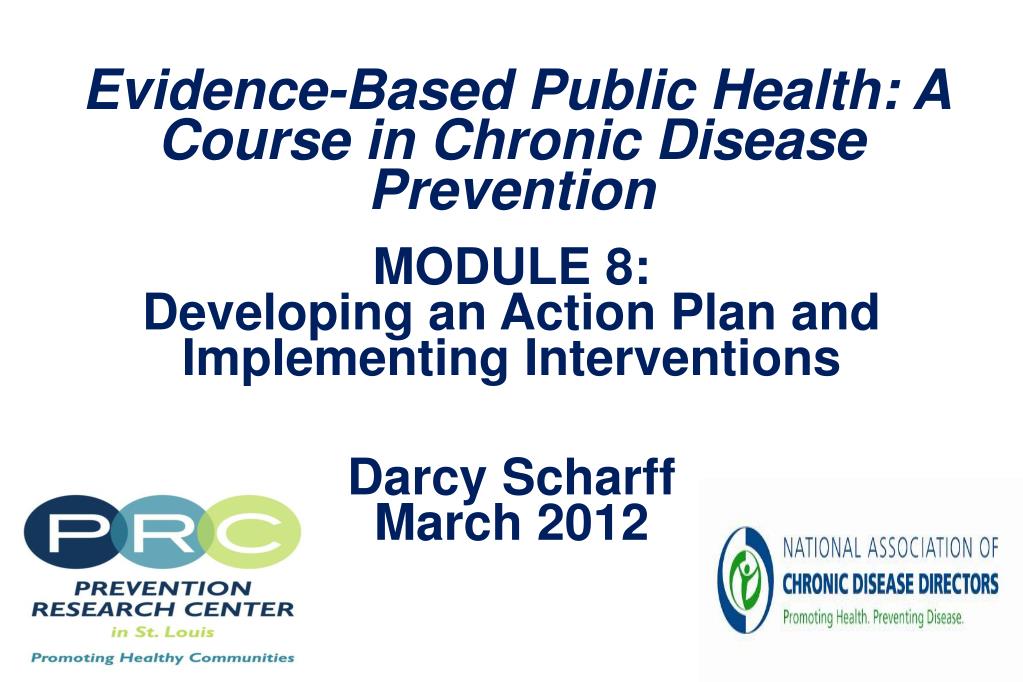 Evidence-Based Public Health: A Course in Chronic Disease Prevention

MODULE 8:
Developing an Action Plan and Implementing Interventions

Darcy Scharff
March 2012

PRC
PREVENTION RESEARCH CENTER
in St. Louis
Promoting Healthy Communities

NATIONAL ASSOCIATION OF
CHRONIC DISEASE DIRECTORS
Promoting Health. Preventing Disease.